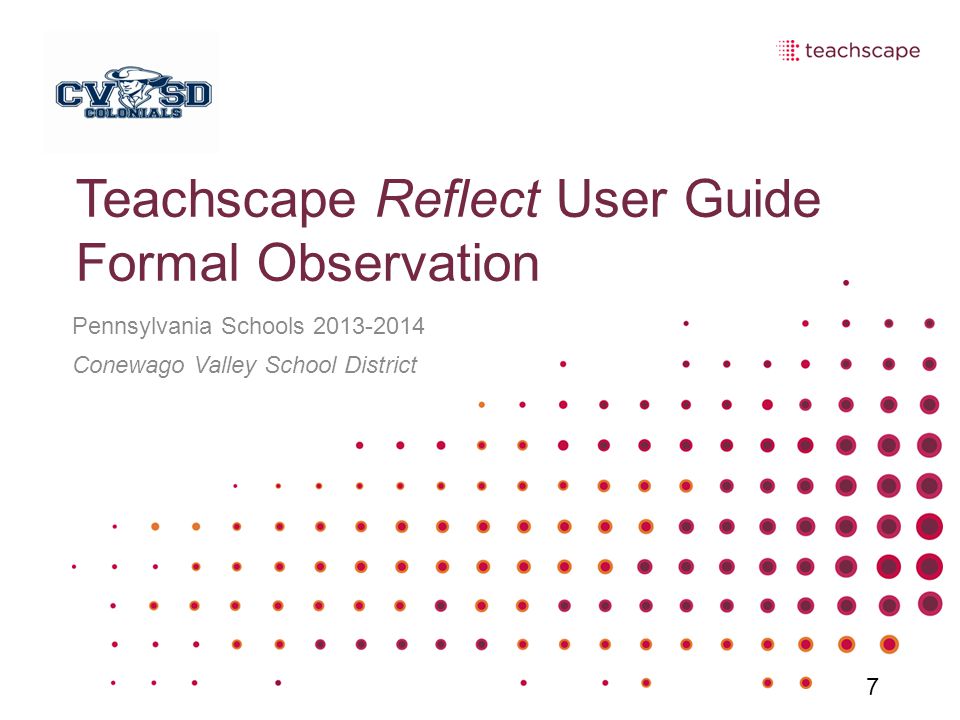 CV SD COLONIALS

teachscape

Teachscape Reflect User Guide Formal Observation

Pennsylvania Schools 2013-2014

Conewago Valley School District

7